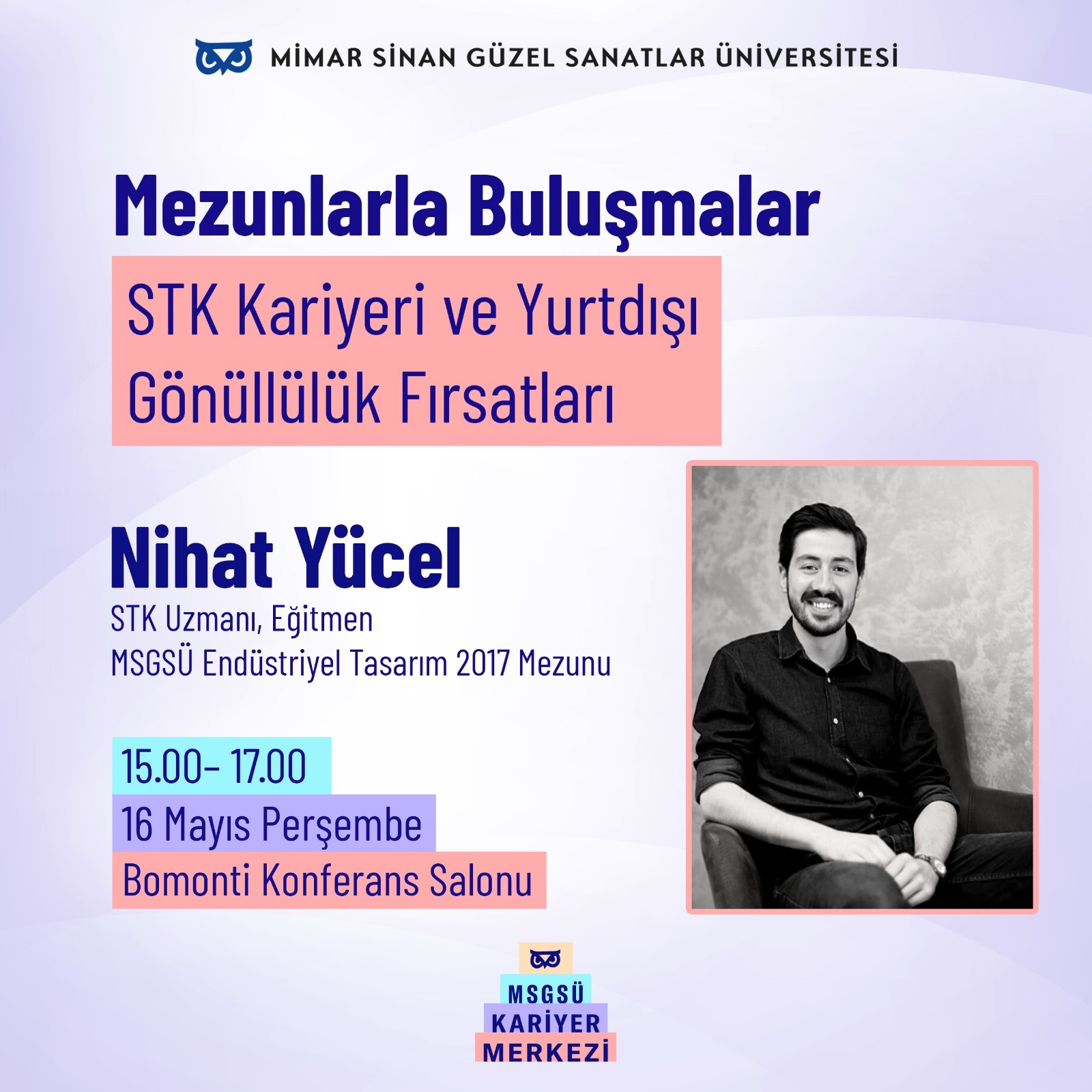 MİMAR SİNAN GÜZEL SANATLAR ÜNİVERSİTESİ

Mezunlarla Buluşmalar

STK Kariyeri ve Yurtdışı Gönüllülük Fırsatları

Nihat Yücel

STK Uzmanı, Eğitmen
MSGSÜ Endüstriyel Tasarım 2017 Mezunu

15.00- 17.00
16 Mayıs Perşembe
Bomonti Konferans Salonu

MSGSÜ
KARİYER
MERKEZİ